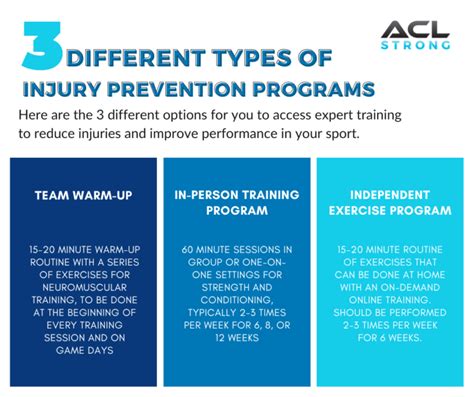 ACL
STRONG

3 DIFFERENT TYPES OF INJURY PREVENTION PROGRAMS

Here are the 3 different options for you to access expert training to reduce injuries and improve performance in your sport.

TEAM WARM-UP

15-20 MINUTE WARM-UP ROUTINE WITH A SERIES OF EXERCISES FOR NEUROMUSCULAR TRAINING, TO BE DONE AT THE BEGINNING OF EVERY TRAINING SESSION AND ON GAME DAYS

IN-PERSON TRAINING PROGRAM

60 MINUTE SESSIONS IN GROUP OR ONE-ON-ONE SETTINGS FOR STRENGTH AND CONDITIONING, TYPICALLY 2-3 TIMES PER WEEK FOR 6, 8, OR 12 WEEKS

INDEPENDENT EXERCISE PROGRAM

15-20 MINUTE ROUTINE OF EXERCISES THAT CAN BE DONE AT HOME WITH AN ON-DEMAND ONLINE TRAINING. SHOULD BE PERFORMED 2-3 TIMES PER WEEK FOR 6 WEEKS.